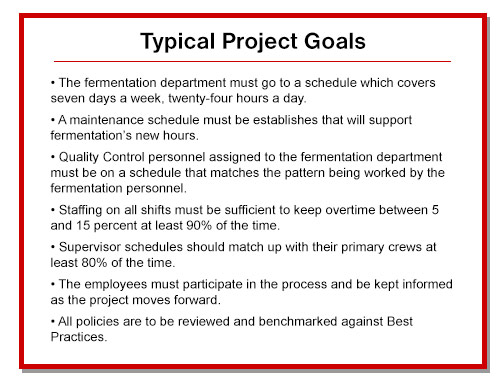 Typical Project Goals

• The fermentation department must go to a schedule which covers seven days a week, twenty-four hours a day.

• A maintenance schedule must be establishes that will support fermentation's new hours.

• Quality Control personnel assigned to the fermentation department must be on a schedule that matches the pattern being worked by the fermentation personnel.

• Staffing on all shifts must be sufficient to keep overtime between 5 and 15 percent at least 90% of the time.

• Supervisor schedules should match up with their primary crews at least 80% of the time.

• The employees must participate in the process and be kept informed as the project moves forward.

• All policies are to be reviewed and benchmarked against Best Practices.